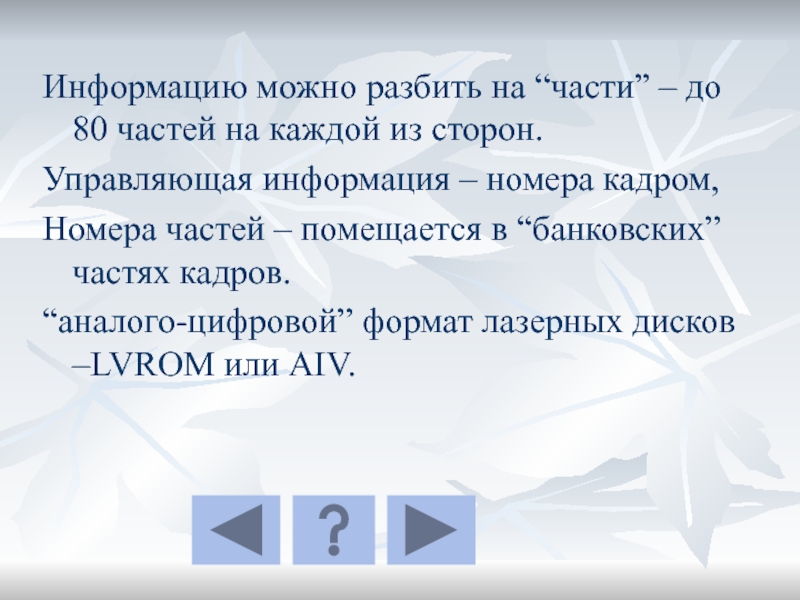 Информацию можно разбить на “части” – до 80 частей на каждой из сторон.

Управляющая информация – номера кадром,

Номера частей – помещается в “банковских” частях кадров.

“аналого-цифровой” формат лазерных дисков –LVROM или AIV.

?